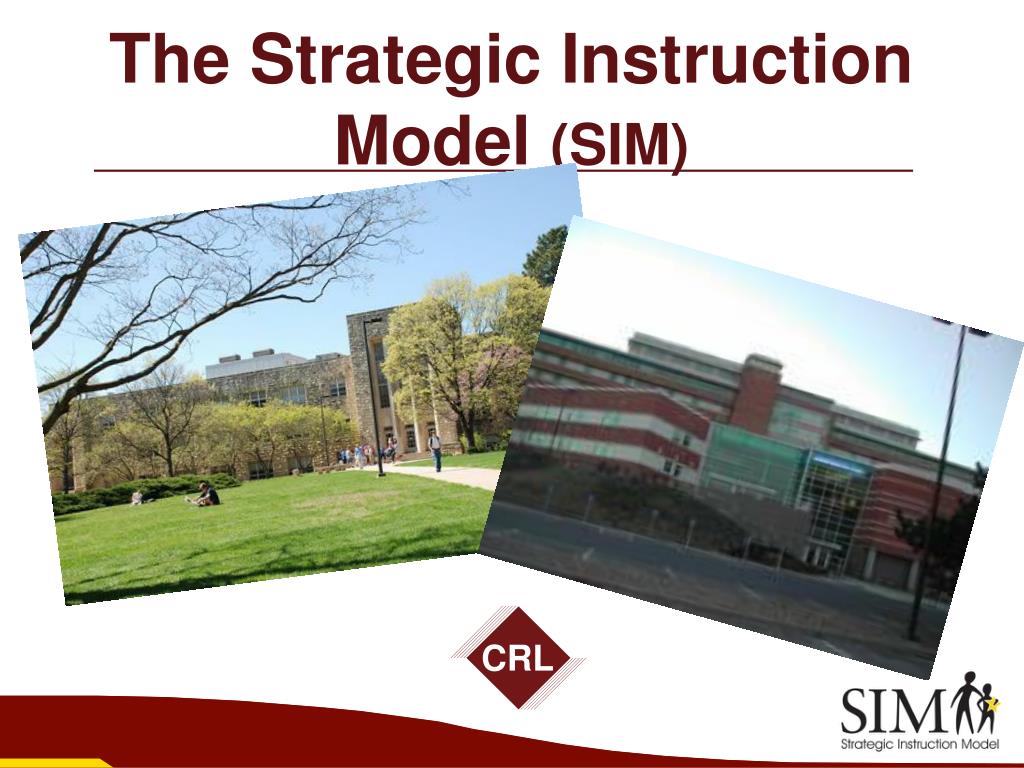 The Strategic Instruction Model (SIM)

CRL

SIM
Strategic Instruction Model